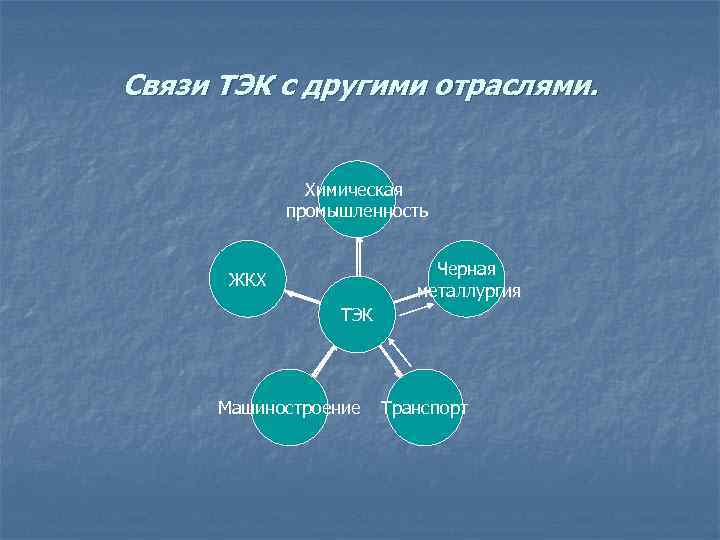 Связи ТЭК с другими отраслями.

Химическая промышленность

ЖКХ

Черная металлургия

ТЭК

Машиностроение

Транспорт